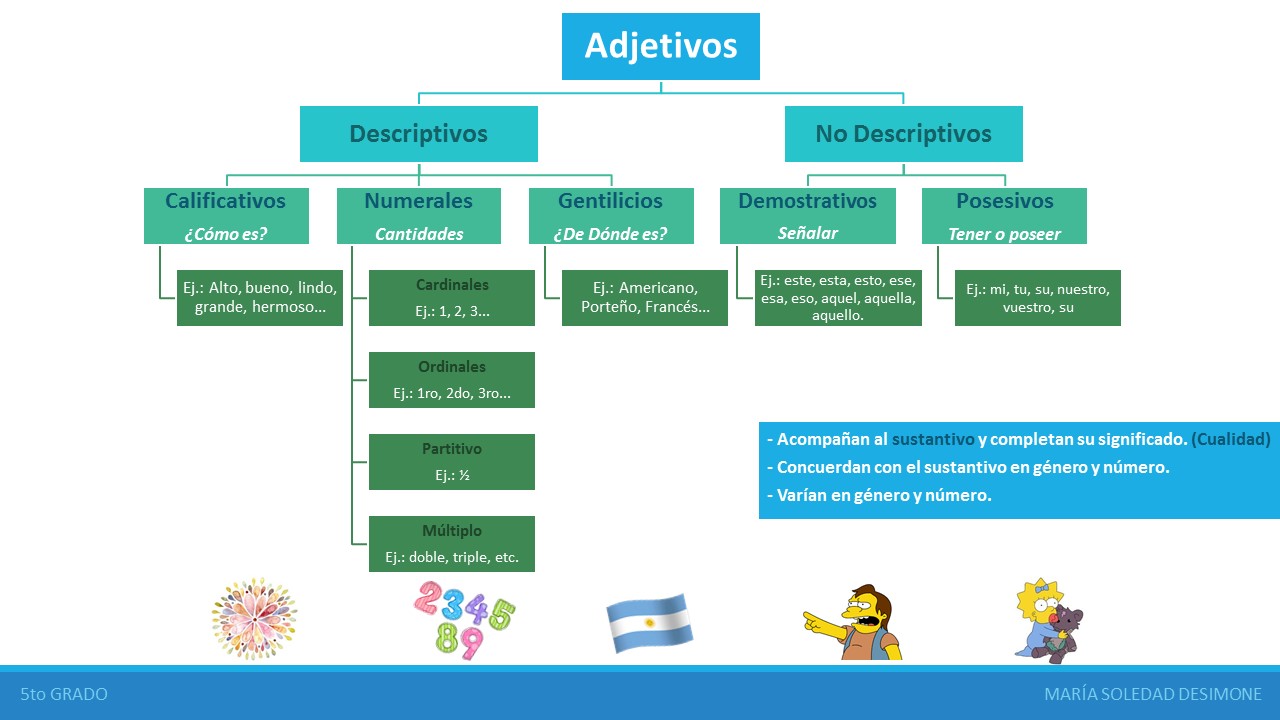 Adjetivos

Descriptivos

No Descriptivos

Calificativos
¿Cómo es?

Ej.: Alto, bueno, lindo, grande, hermoso…

Numerales
Cantidades

Cardinales
Ej.: 1, 2, 3…

Ordinales
Ej.: 1ro, 2do, 3ro…

Partitivo
Ej.: ½

Múltiplo
Ej.: doble, triple, etc.

Gentilicios
¿De Dónde es?

Ej.: Americano, Porteño, Francés…

Demostrativos
Señalar

Ej.: este, esta, esto, ese, esa, eso, aquel, aquella, aquello.

Posesivos
Tener o poseer

Ej.: mi, tu, su, nuestro, vuestro, su

- Acompañan al sustantivo y completan su significado. (Cualidad)
- Concuerdan con el sustantivo en género y número.
- Varían en género y número.

2 3 4 5 8 9

5to GRADO

MARÍA SOLEDAD DESIMONE